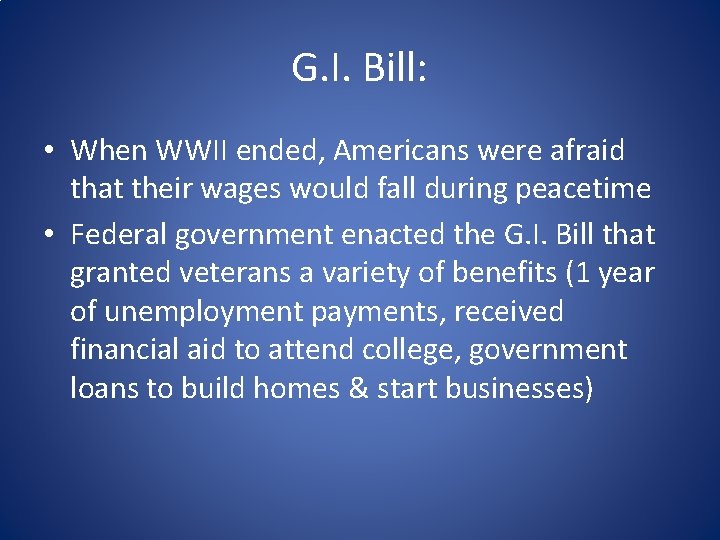 G.I. Bill:

• When WWII ended, Americans were afraid that their wages would fall during peacetime

• Federal government enacted the G.I. Bill that granted veterans a variety of benefits (1 year of unemployment payments, received financial aid to attend college, government loans to build homes & start businesses)